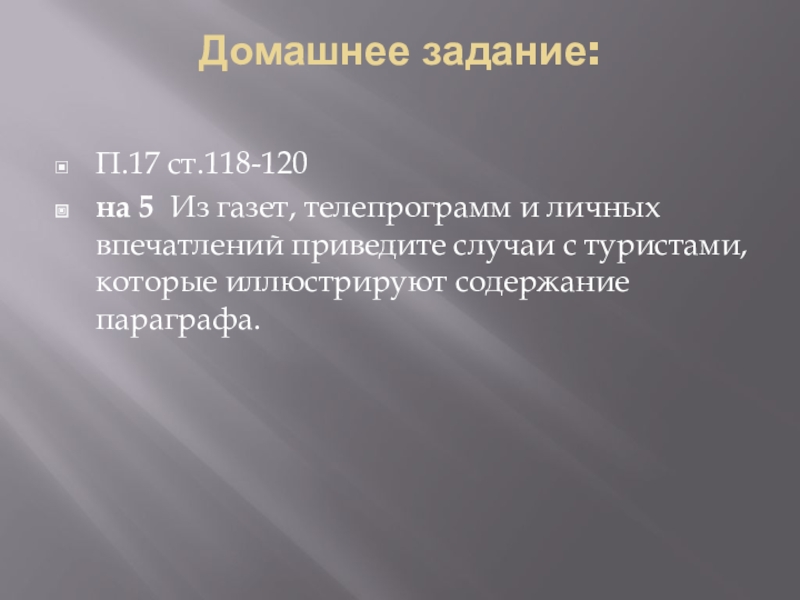 Домашнее задание:

П.17 ст.118-120

на 5 Из газет, телепрограмм и личных впечатлений приведите случаи с туристами, которые иллюстрируют содержание параграфа.